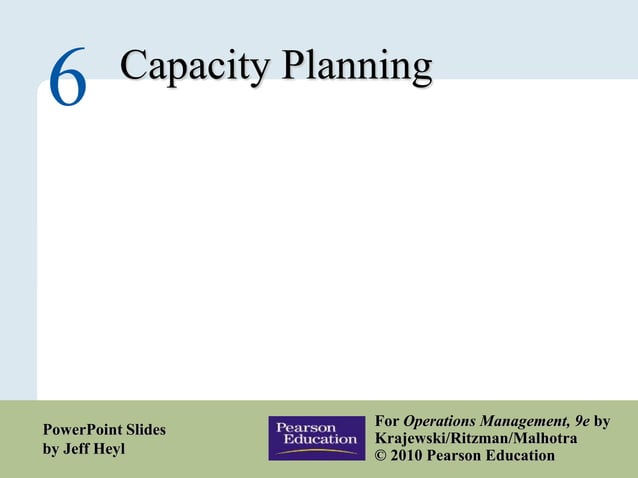 6 Capacity Planning

PowerPoint Slides
by Jeff Heyl

Pearson Education

For Operations Management, 9e by Krajewski/Ritzman/Malhotra
© 2010 Pearson Education